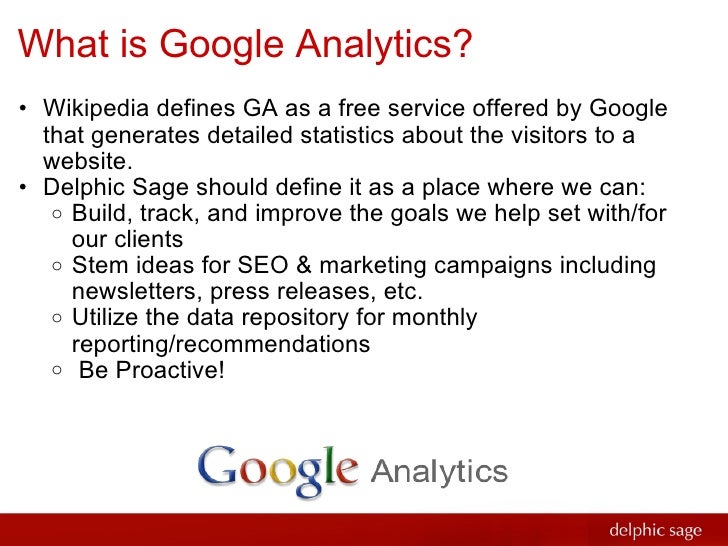 What is Google Analytics?

• Wikipedia defines GA as a free service offered by Google that generates detailed statistics about the visitors to a website.
• Delphic Sage should define it as a place where we can:
  ○ Build, track, and improve the goals we help set with/for our clients
  ○ Stem ideas for SEO & marketing campaigns including newsletters, press releases, etc.
  ○ Utilize the data repository for monthly reporting/recommendations
  ○ Be Proactive!

Google Analytics

delphic sage